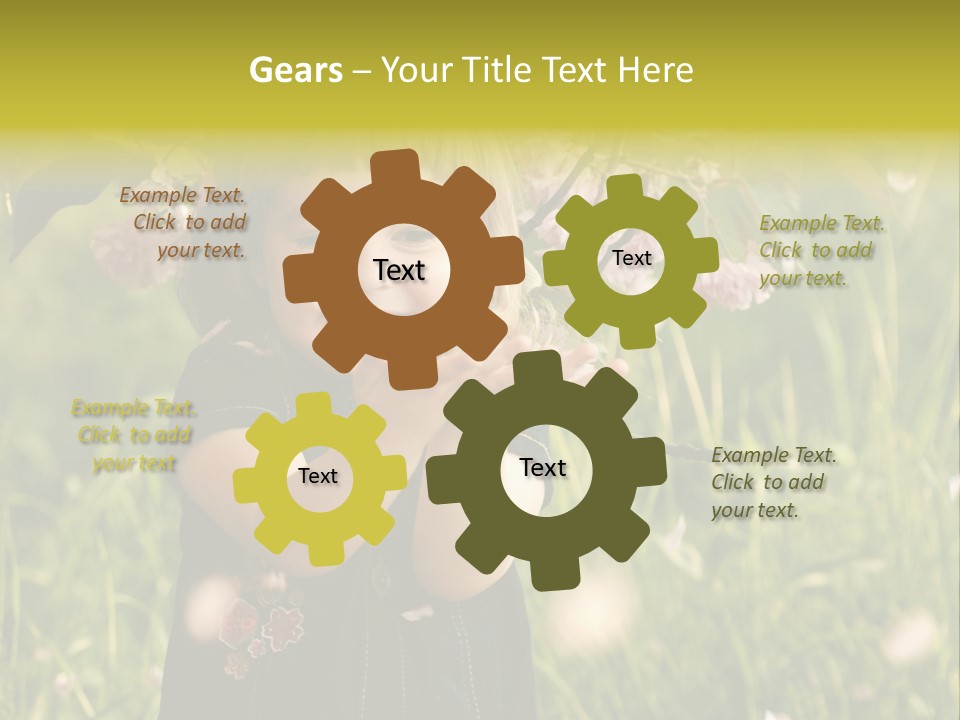 Gears – Your Title Text Here

Example Text. Click to add your text.

Text

Text

Example Text. Click to add your text.

Example Text. Click to add your text

Text

Text

Example Text. Click to add your text.